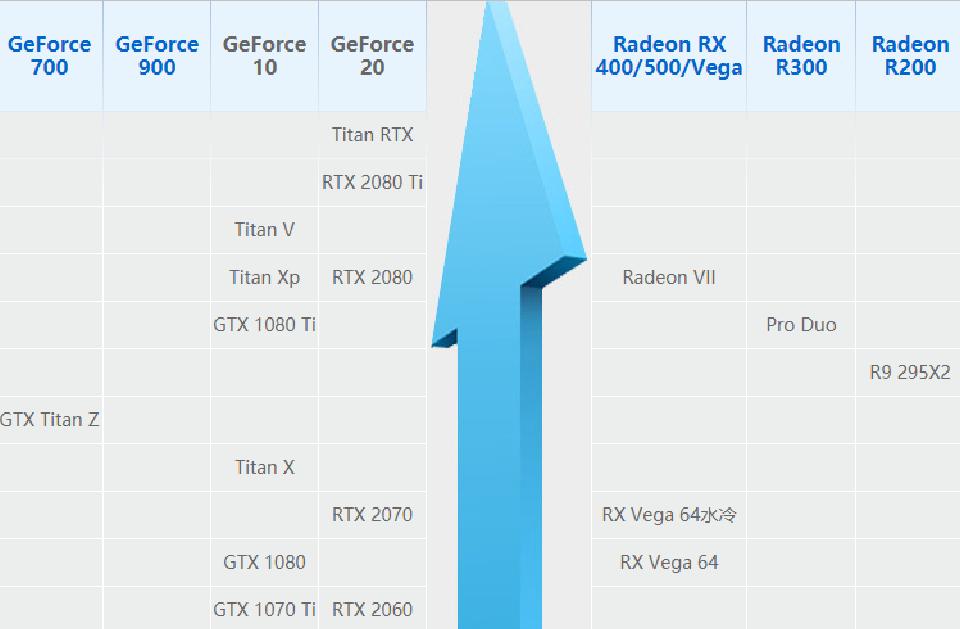 | GeForce 700 | GeForce 900 | GeForce 10 | GeForce 20 | | Radeon RX 400/500/Vega | Radeon R300 | Radeon R200 |
|---|---|---|---|---|---|---|---|
| | | | Titan RTX | | | | |
| | | | RTX 2080 Ti | | | | |
| | | Titan V | | | | | |
| | | Titan Xp | RTX 2080 | | Radeon VII | | |
| | | GTX 1080 Ti | | | | Pro Duo | |
| | | | | | | | R9 295X2 |
| GTX Titan Z | | | | | | | |
| | | Titan X | | | | | |
| | | | RTX 2070 | | RX Vega 64水冷 | | |
| | | GTX 1080 | | | RX Vega 64 | | |
| | | GTX 1070 Ti | RTX 2060 | | | | |